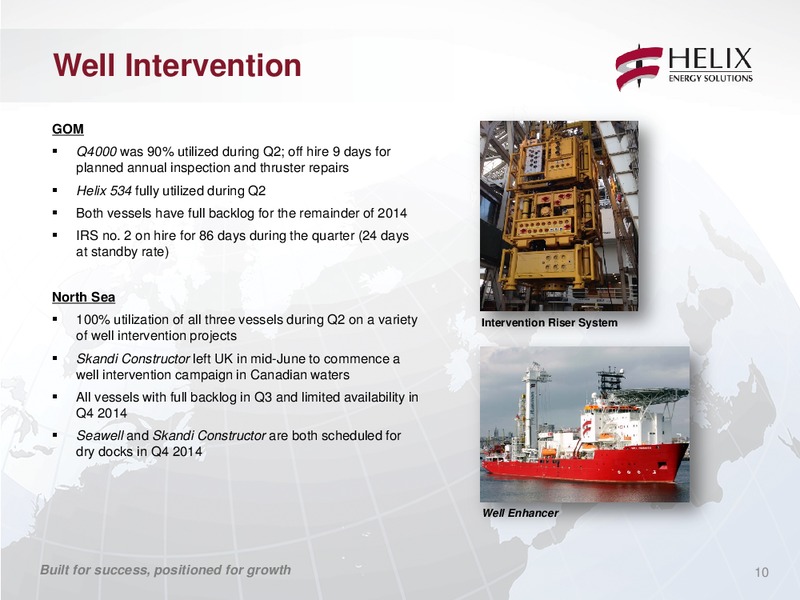 Well Intervention

HELIX
ENERGY SOLUTIONS

GOM

▪ Q4000 was 90% utilized during Q2; off hire 9 days for planned annual inspection and thruster repairs
▪ Helix 534 fully utilized during Q2
▪ Both vessels have full backlog for the remainder of 2014
▪ IRS no. 2 on hire for 86 days during the quarter (24 days at standby rate)

North Sea

▪ 100% utilization of all three vessels during Q2 on a variety of well intervention projects
▪ Skandi Constructor left UK in mid-June to commence a well intervention campaign in Canadian waters
▪ All vessels with full backlog in Q3 and limited availability in Q4 2014
▪ Seawell and Skandi Constructor are both scheduled for dry docks in Q4 2014

Intervention Riser System

Well Enhancer

Built for success, positioned for growth

10